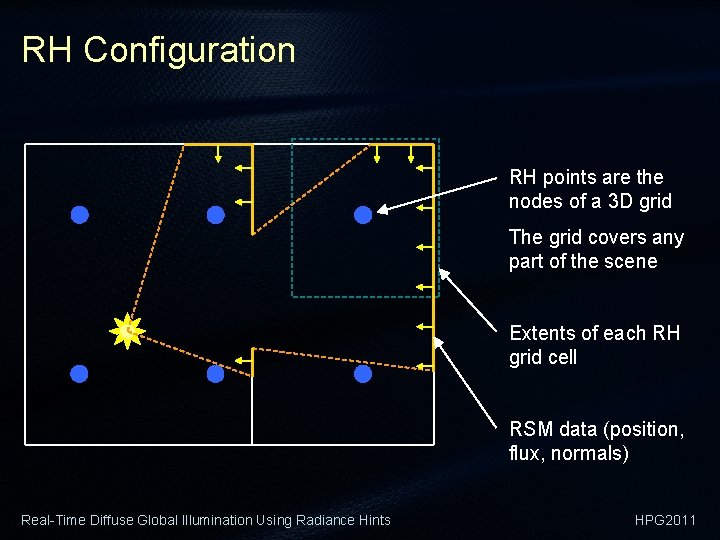 RH Configuration

RH points are the nodes of a 3D grid

The grid covers any part of the scene

Extents of each RH grid cell

RSM data (position, flux, normals)

Real-Time Diffuse Global Illumination Using Radiance Hints

HPG2011